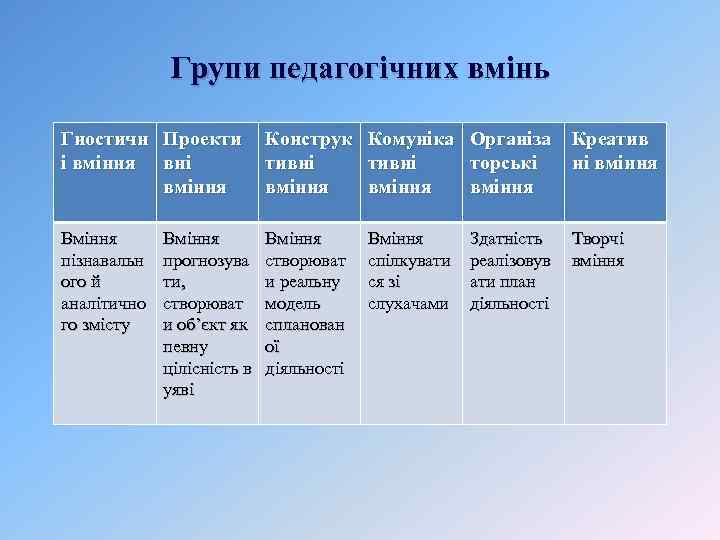 Групи педагогічних вмінь

| Гностичні вміння | Проективні вміння | Конструктивні вміння | Комунікативні вміння | Організаторські вміння | Креативні вміння |
|---|---|---|---|---|---|
| Вміння пізнавального й аналітичного змісту | Вміння прогнозувати, створювати об'єкт як певну цілісність в уяві | Вміння створювати реальну модель спланованої діяльності | Вміння спілкуватися зі слухачами | Здатність реалізовувати план діяльності | Творчі вміння |